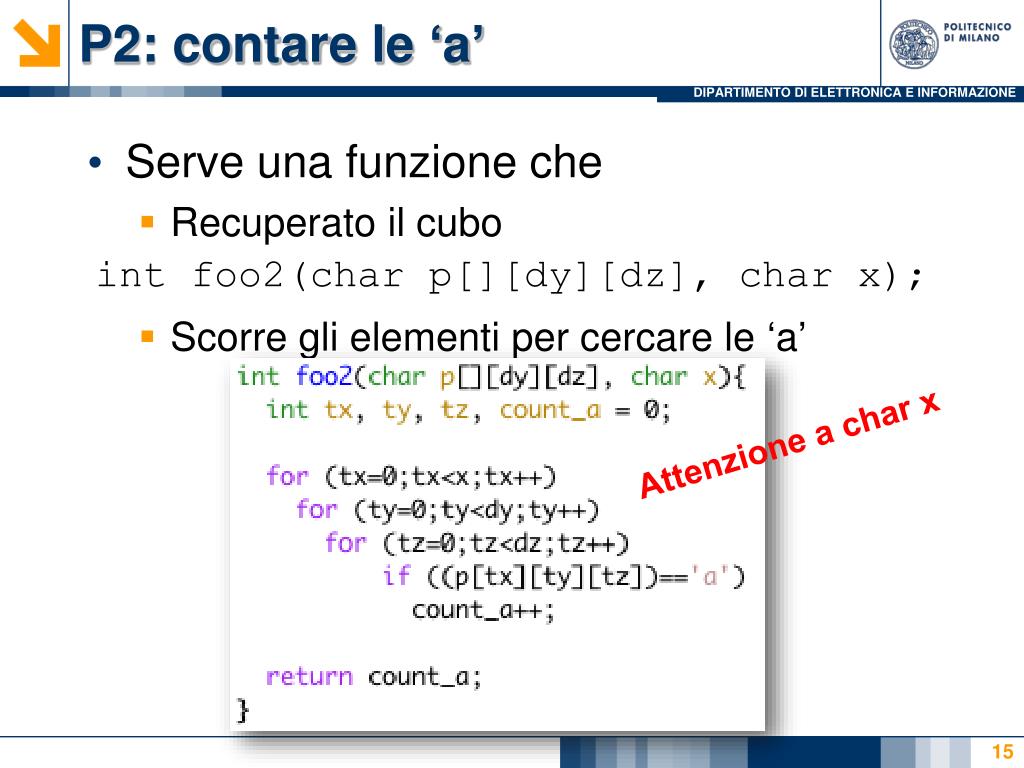 P2: contare le ‘a’

POLITECNICO DI MILANO

DIPARTIMENTO DI ELETTRONICA E INFORMAZIONE

• Serve una funzione che
 ▪ Recuperato il cubo
int foo2(char p[][dy][dz], char x);
 ▪ Scorre gli elementi per cercare le ‘a’

int foo2(char p[][dy][dz], char x){
  int tx, ty, tz, count_a = 0;

  for (tx=0;tx<x;tx++)
    for (ty=0;ty<dy;ty++)
      for (tz=0;tz<dz;tz++)
          if ((p[tx][ty][tz])=='a')
            count_a++;

  return count_a;
}

Attenzione a char x

15